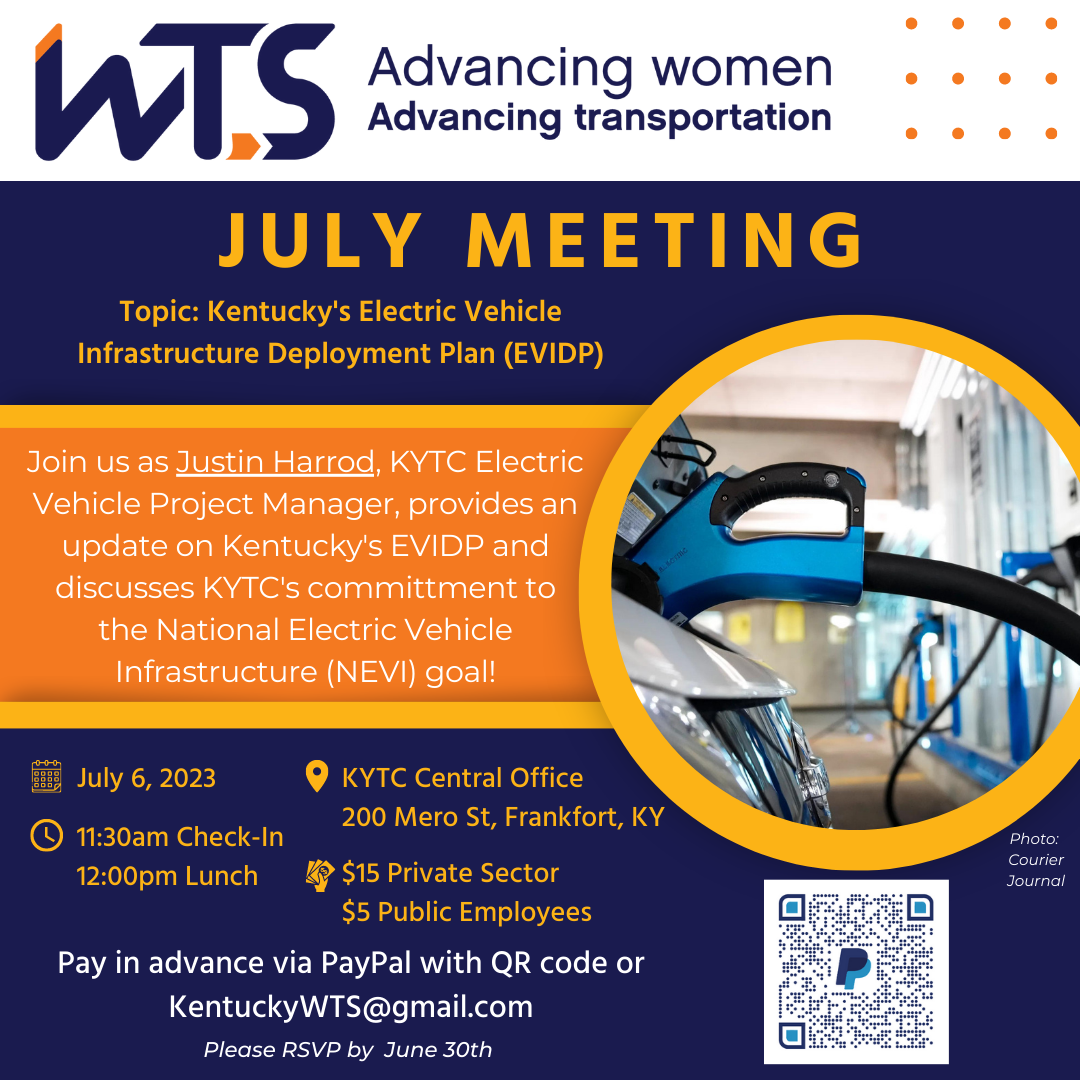 WTS Advancing women Advancing transportation

JULY MEETING

Topic: Kentucky's Electric Vehicle Infrastructure Deployment Plan (EVIDP)

Join us as Justin Harrod, KYTC Electric Vehicle Project Manager, provides an update on Kentucky's EVIDP and discusses KYTC's committment to the National Electric Vehicle Infrastructure (NEVI) goal!

July 6, 2023

11:30am Check-In
12:00pm Lunch

KYTC Central Office
200 Mero St, Frankfort, KY

$15 Private Sector
$5 Public Employees

Photo: Courier Journal

Pay in advance via PayPal with QR code or KentuckyWTS@gmail.com

Please RSVP by June 30th